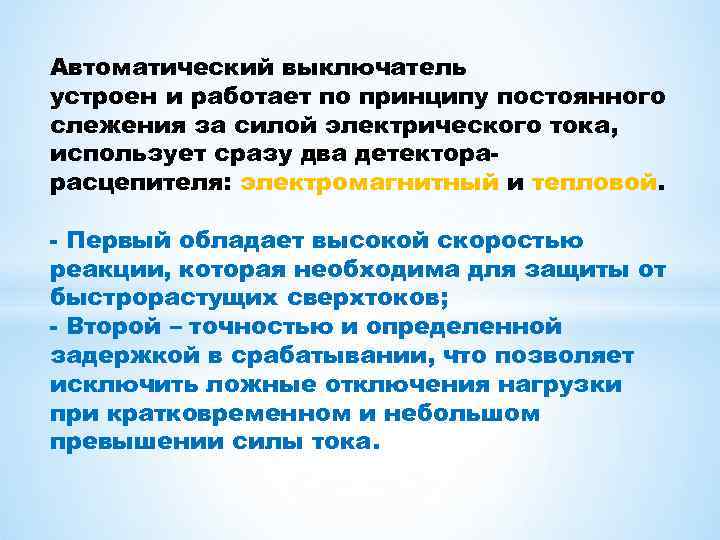 Автоматический выключатель устроен и работает по принципу постоянного слежения за силой электрического тока, использует сразу два детектора-расцепителя: электромагнитный и тепловой.

- Первый обладает высокой скоростью реакции, которая необходима для защиты от быстрорастущих сверхтоков;
- Второй – точностью и определенной задержкой в срабатывании, что позволяет исключить ложные отключения нагрузки при кратковременном и небольшом превышении силы тока.